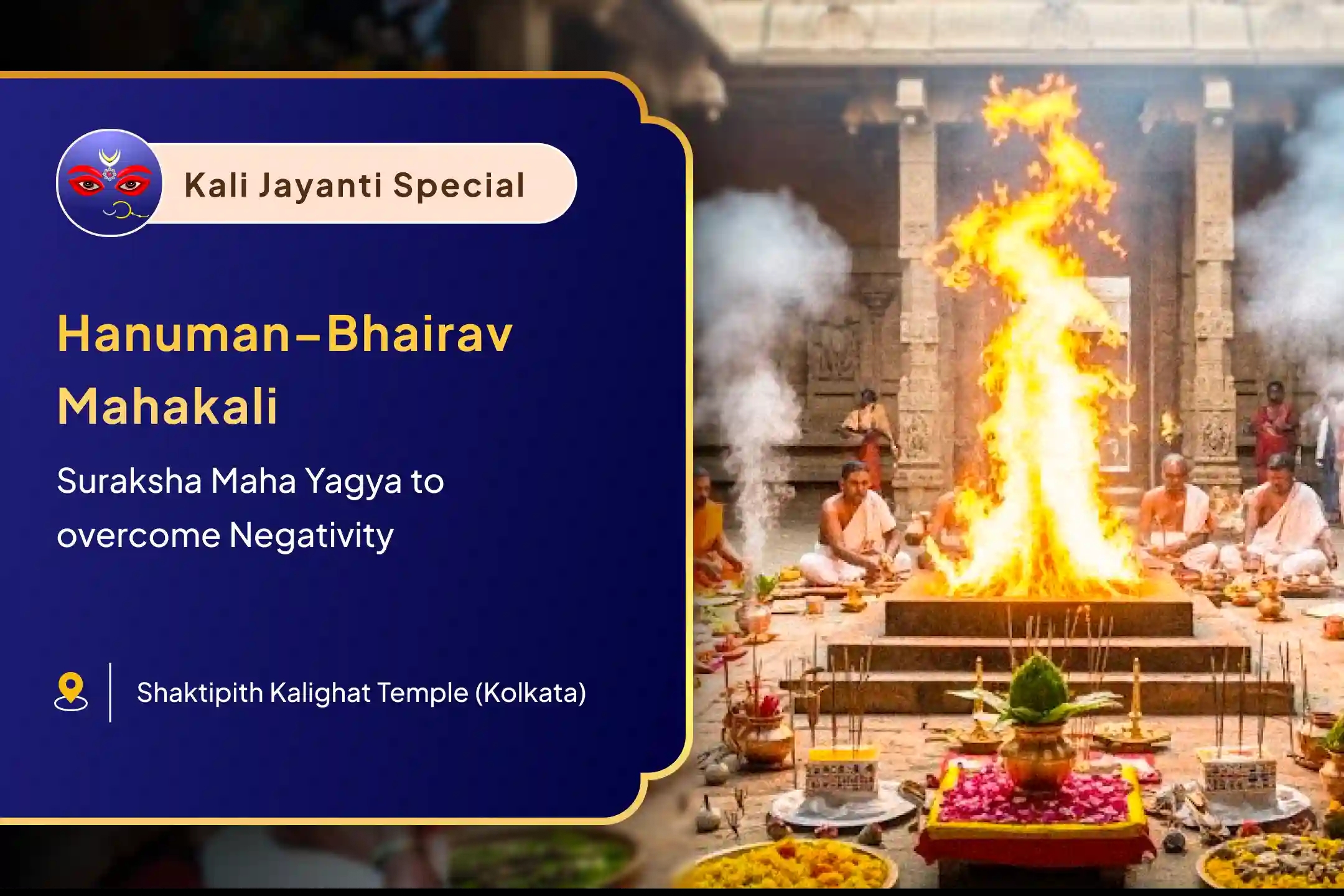 Kali Jayanti Special

Hanuman–Bhairav Mahakali

Suraksha Maha Yagya to overcome Negativity

Shaktipith Kalighat Temple (Kolkata)